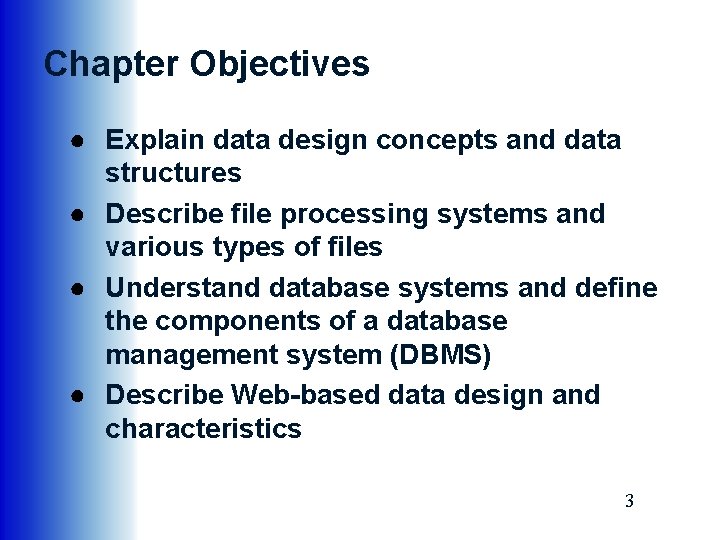 Chapter Objectives

● Explain data design concepts and data structures

● Describe file processing systems and various types of files

● Understand database systems and define the components of a database management system (DBMS)

● Describe Web-based data design and characteristics

3